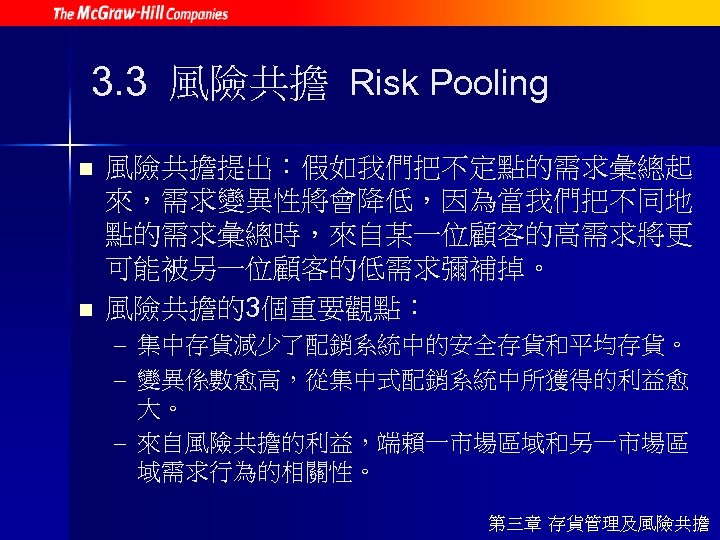 The McGraw-Hill Companies

3.3 風險共擔 Risk Pooling

■ 風險共擔提出：假如我們把不定點的需求彙總起來，需求變異性將會降低，因為當我們把不同地點的需求彙總時，來自某一位顧客的高需求將更可能被另一位顧客的低需求彌補掉。

■ 風險共擔的3個重要觀點：

– 集中存貨減少了配銷系統中的安全存貨和平均存貨。

– 變異係數愈高，從集中式配銷系統中所獲得的利益愈大。

– 來自風險共擔的利益，端賴一市場區域和另一市場區域需求行為的相關性。

第三章 存貨管理及風險共擔